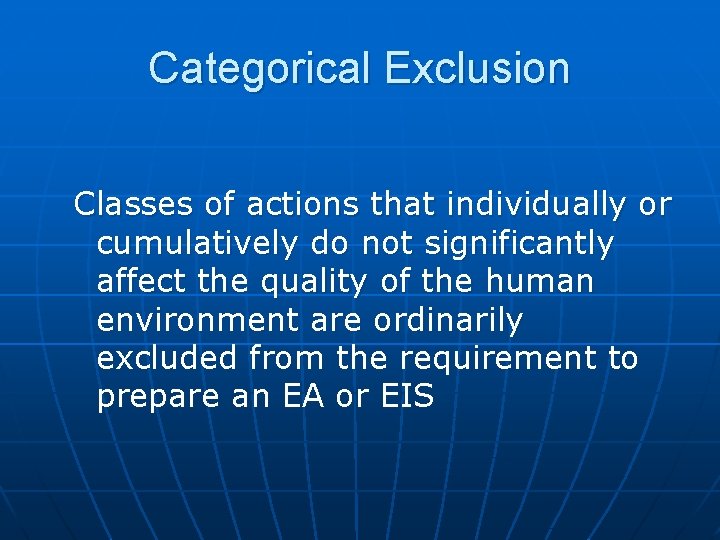 Categorical Exclusion

Classes of actions that individually or cumulatively do not significantly affect the quality of the human environment are ordinarily excluded from the requirement to prepare an EA or EIS